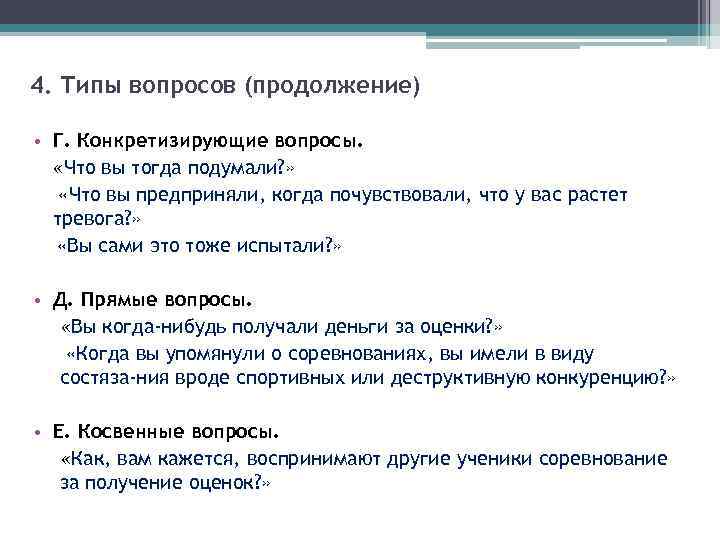 4. Типы вопросов (продолжение)

• Г. Конкретизирующие вопросы.
«Что вы тогда подумали?»
«Что вы предприняли, когда почувствовали, что у вас растет тревога?»
«Вы сами это тоже испытали?»

• Д. Прямые вопросы.
«Вы когда-нибудь получали деньги за оценки?»
«Когда вы упомянули о соревнованиях, вы имели в виду состяза-ния вроде спортивных или деструктивную конкуренцию?»

• Е. Косвенные вопросы.
«Как, вам кажется, воспринимают другие ученики соревнование за получение оценок?»